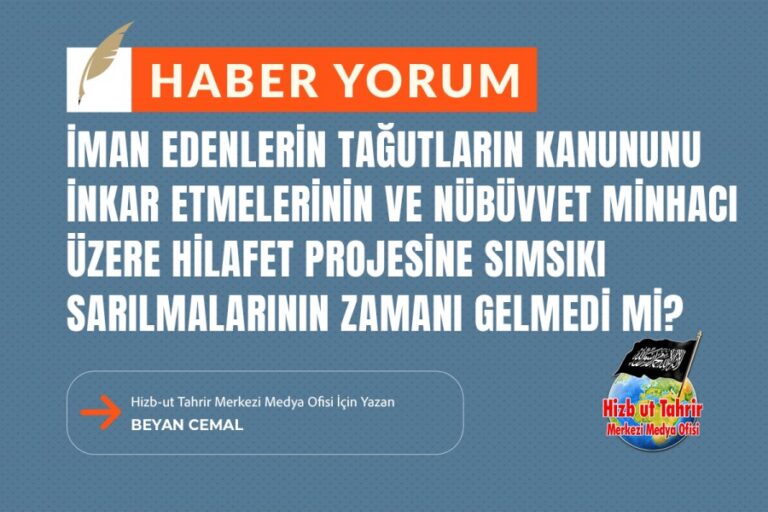 HABER YORUM

İMAN EDENLERİN TAĞUTLARIN KANUNUNU İNKAR ETMELERİNİN VE NÜBÜVVET MİNHACI ÜZERE HİLAFET PROJESİNE SIMSIKI SARILMALARININ ZAMANI GELMEDİ Mİ?

Hizb-ut Tahrir Merkezi Medya Ofisi İçin Yazan
BEYAN CEMAL

Hizb ut Tahrir
Merkezi Medya Ofisi